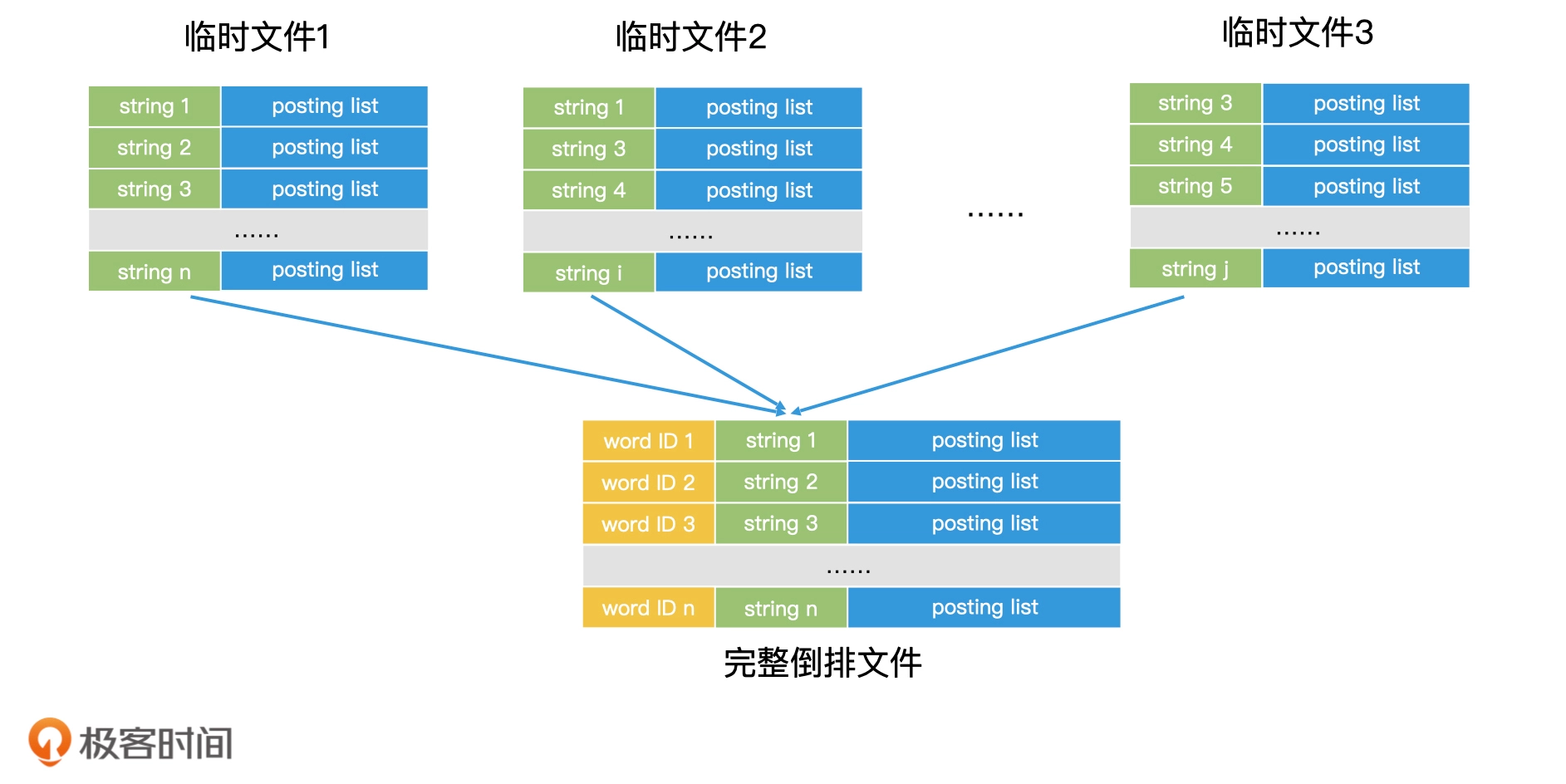 临时文件1

| string 1 | posting list |
|---|---|
| string 2 | posting list |
| string 3 | posting list |
| ...... | |
| string n | posting list |

临时文件2

| string 1 | posting list |
|---|---|
| string 3 | posting list |
| string 4 | posting list |
| ...... | |
| string i | posting list |

......

临时文件3

| string 3 | posting list |
|---|---|
| string 4 | posting list |
| string 5 | posting list |
| ...... | |
| string j | posting list |

| word ID 1 | string 1 | posting list |
|---|---|---|
| word ID 2 | string 2 | posting list |
| word ID 3 | string 3 | posting list |
| ...... | | |
| word ID n | string n | posting list |

完整倒排文件

极客时间